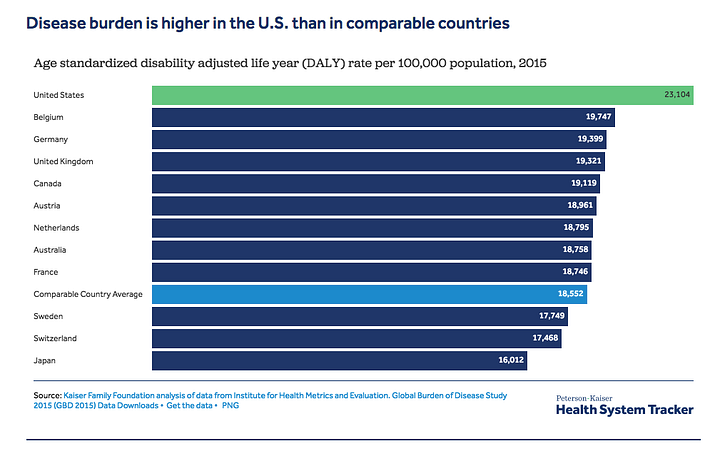 Disease burden is higher in the U.S. than in comparable countries

Age standardized disability adjusted life year (DALY) rate per 100,000 population, 2015

United States 23,104
Belgium 19,747
Germany 19,399
United Kingdom 19,321
Canada 19,119
Austria 18,961
Netherlands 18,795
Australia 18,758
France 18,746
Comparable Country Average 18,552
Sweden 17,749
Switzerland 17,468
Japan 16,012

Source: Kaiser Family Foundation analysis of data from Institute for Health Metrics and Evaluation. Global Burden of Disease Study 2015 (GBD 2015) Data Downloads • Get the data • PNG

Peterson-Kaiser
Health System Tracker